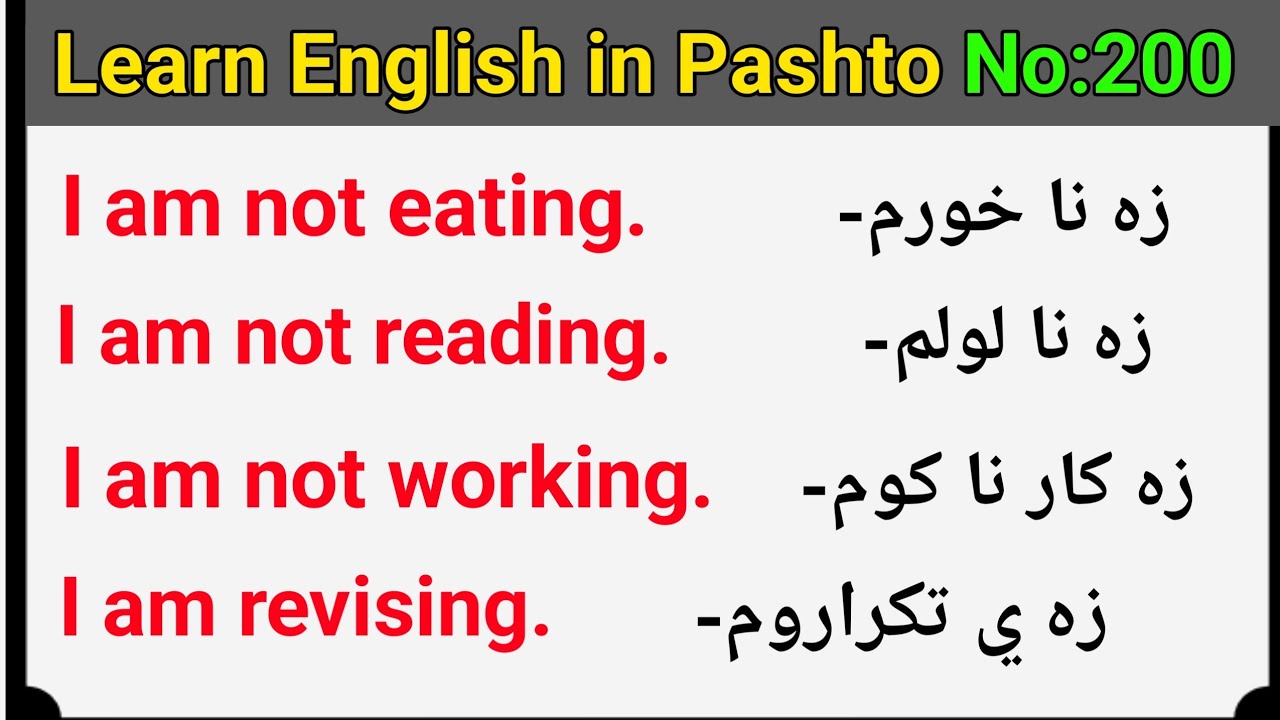 Learn English in Pashto No:200

I am not eating. زه نا خورم-

I am not reading. زه نا لولم-

I am not working. زه کار نا کوم-

I am revising. زه ي تکراروم-